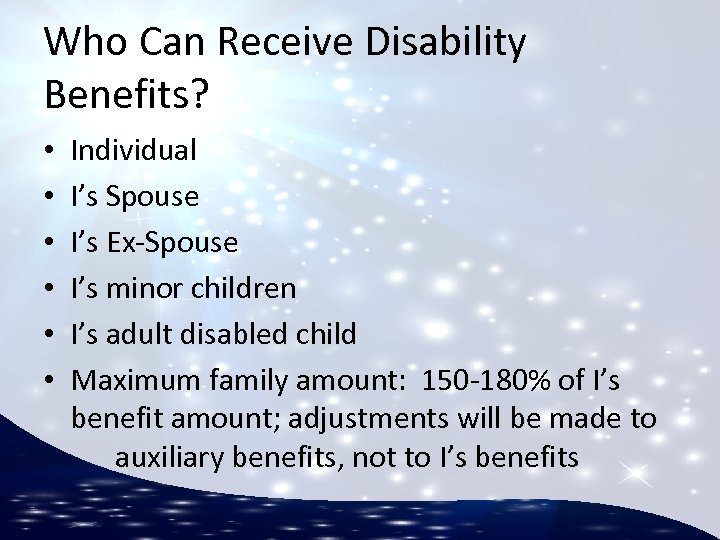 Who Can Receive Disability Benefits?

• Individual
• I's Spouse
• I's Ex-Spouse
• I's minor children
• I's adult disabled child
• Maximum family amount: 150-180% of I's benefit amount; adjustments will be made to auxiliary benefits, not to I's benefits